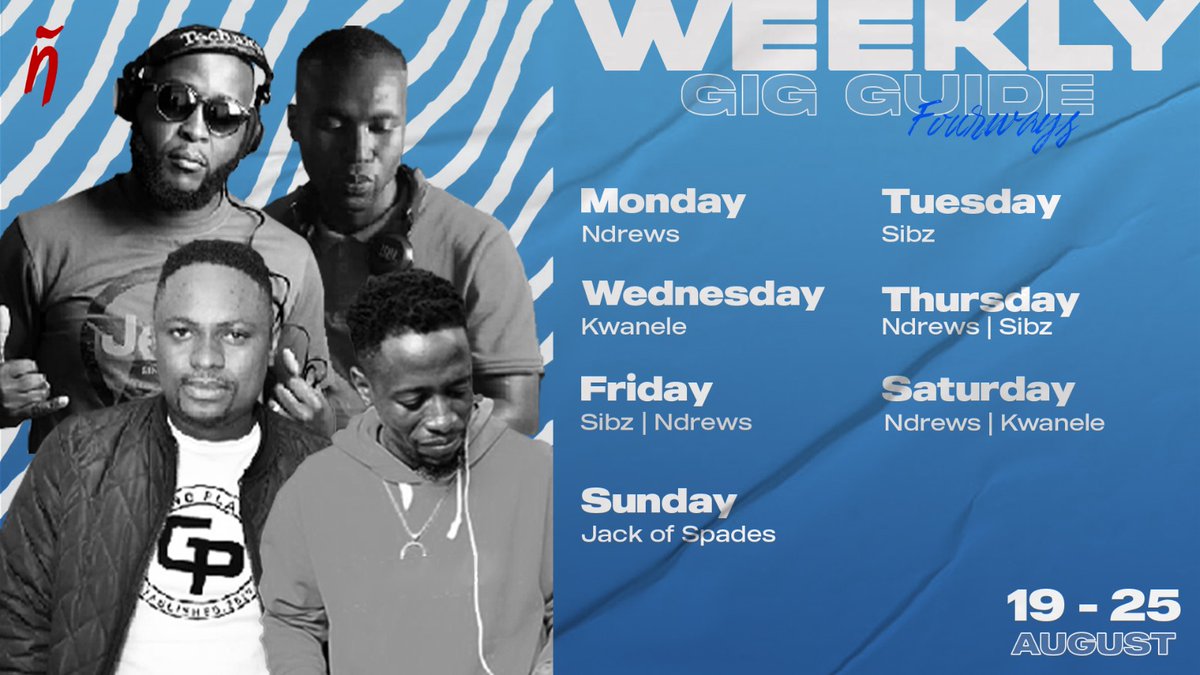 ñ

WEEKLY
GIG GUIDE
Fourways

Monday
Ndrews

Tuesday
Sibz

Wednesday
Kwanele

Thursday
Ndrews | Sibz

Friday
Sibz | Ndrews

Saturday
Ndrews | Kwanele

Sunday
Jack of Spades

19 - 25
AUGUST